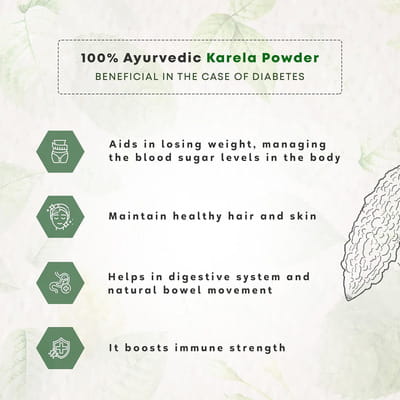 100% Ayurvedic Karela Powder
BENEFICIAL IN THE CASE OF DIABETES

Aids in losing weight, managing the blood sugar levels in the body

Maintain healthy hair and skin

Helps in digestive system and natural bowel movement

It boosts immune strength